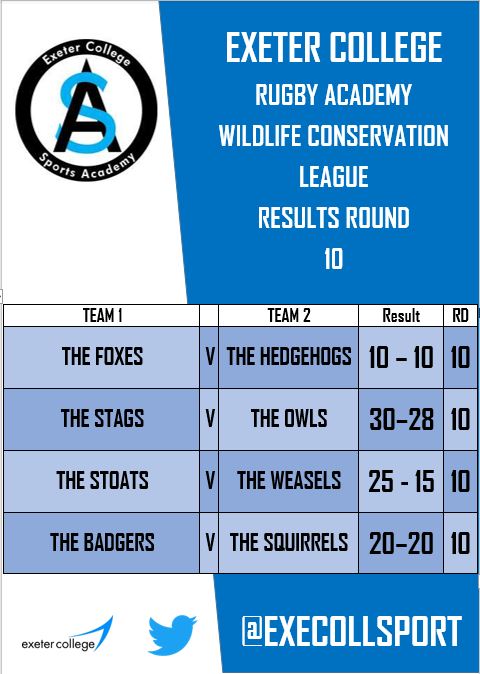 Exeter College

SA

Sports Academy

EXETER COLLEGE
RUGBY ACADEMY
WILDLIFE CONSERVATION
LEAGUE
RESULTS ROUND
10

| TEAM 1 | | TEAM 2 | Result | RD |
|---|---|---|---|---|
| THE FOXES | V | THE HEDGEHOGS | 10 – 10 | 10 |
| THE STAGS | V | THE OWLS | 30–28 | 10 |
| THE STOATS | V | THE WEASELS | 25 - 15 | 10 |
| THE BADGERS | V | THE SQUIRRELS | 20–20 | 10 |

exeter college

@EXECOLLSPORT